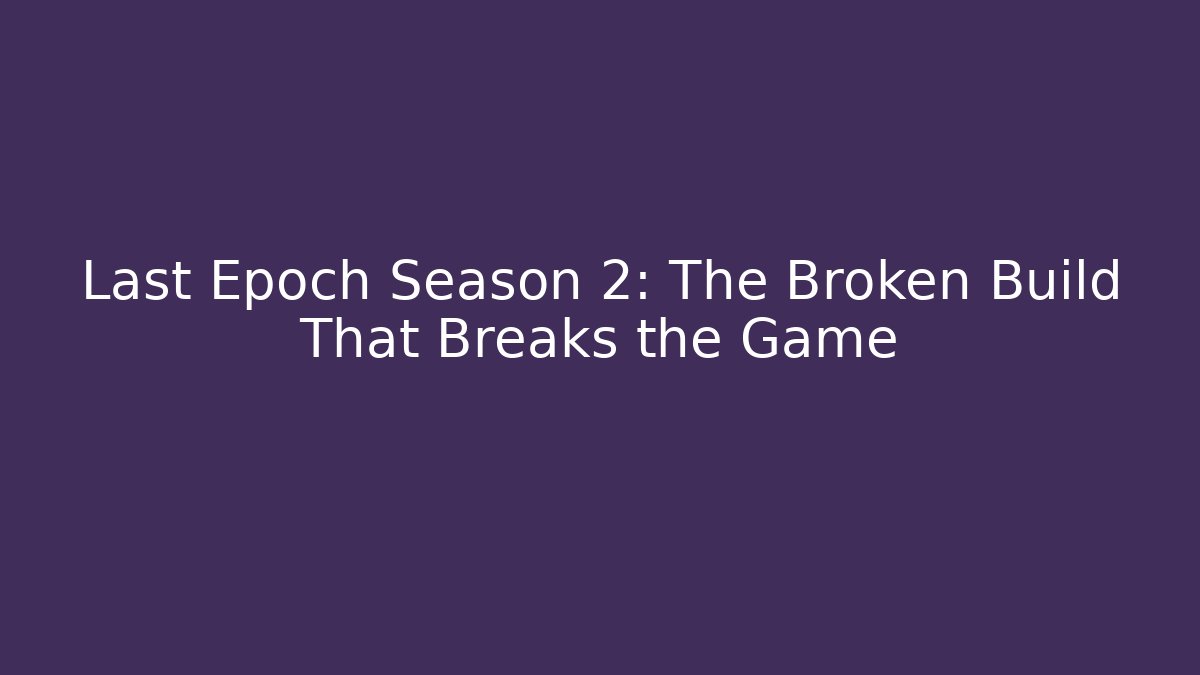 Last Epoch Season 2: The Broken Build That Breaks the Game